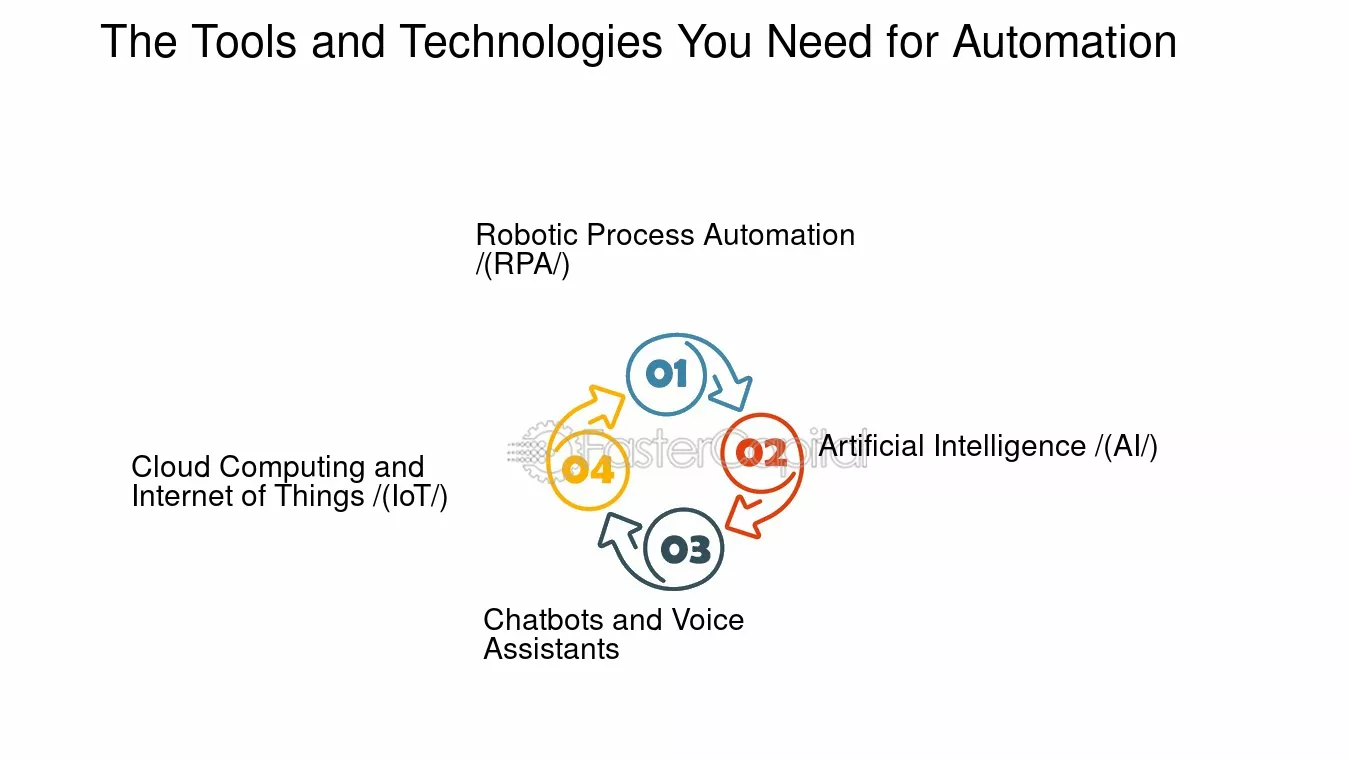 The Tools and Technologies You Need for Automation

Robotic Process Automation /(RPA/)

01

02

Artificial Intelligence /(AI/)

03

Chatbots and Voice Assistants

04

Cloud Computing and Internet of Things /(IoT/)

FasterCapital